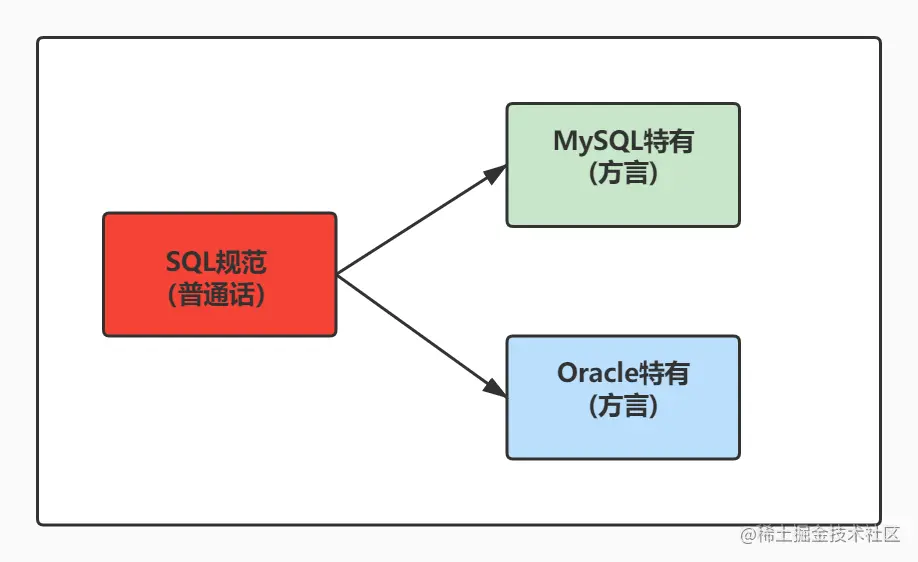 SQL规范
（普通话）

MySQL特有
（方言）

Oracle特有
（方言）

@稀土掘金技术社区